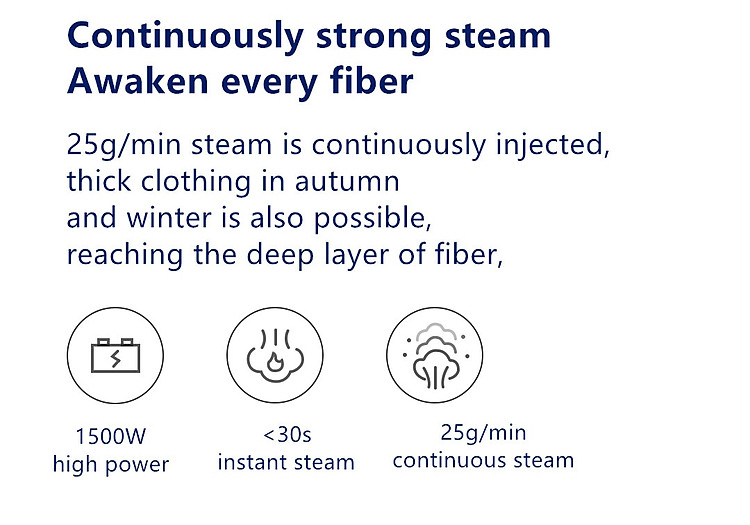 Continuously strong steam
Awaken every fiber

25g/min steam is continuously injected, thick clothing in autumn and winter is also possible, reaching the deep layer of fiber,

1500W
high power

<30s
instant steam

25g/min
continuous steam